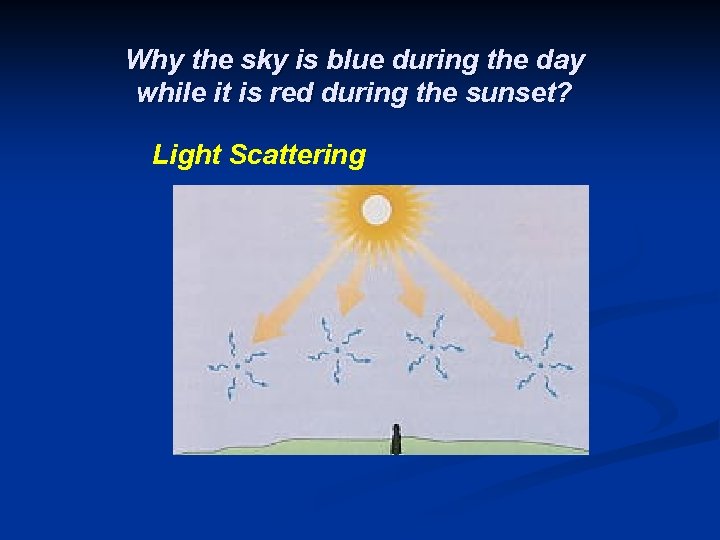 Why the sky is blue during the day while it is red during the sunset?

Light Scattering